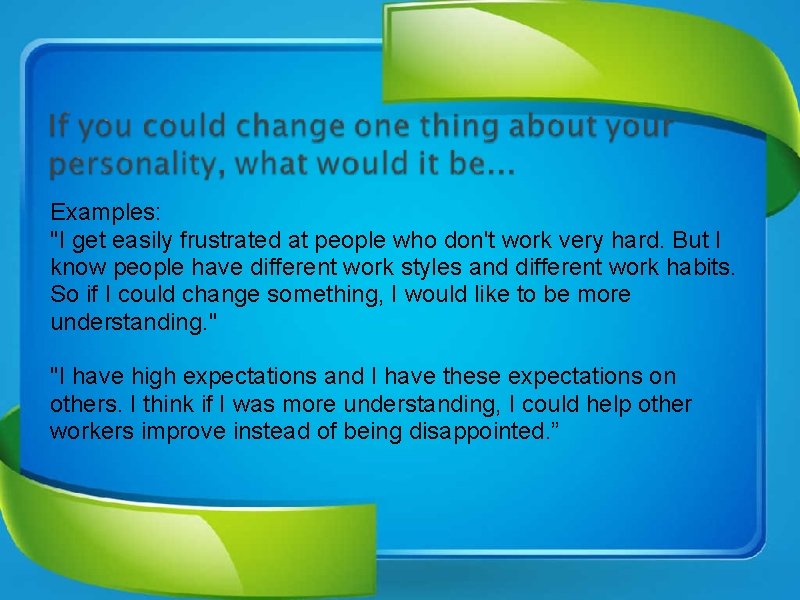 If you could change one thing about your personality, what would it be...

Examples:
"I get easily frustrated at people who don't work very hard. But I know people have different work styles and different work habits. So if I could change something, I would like to be more understanding."

"I have high expectations and I have these expectations on others. I think if I was more understanding, I could help other workers improve instead of being disappointed.”